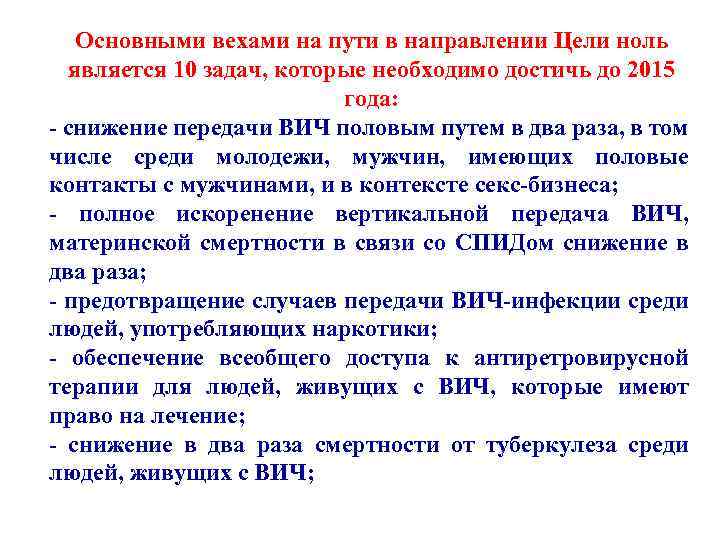 Основными вехами на пути в направлении Цели ноль является 10 задач, которые необходимо достичь до 2015 года:

- снижение передачи ВИЧ половым путем в два раза, в том числе среди молодежи, мужчин, имеющих половые контакты с мужчинами, и в контексте секс-бизнеса;

- полное искоренение вертикальной передача ВИЧ, материнской смертности в связи со СПИДом снижение в два раза;

- предотвращение случаев передачи ВИЧ-инфекции среди людей, употребляющих наркотики;

- обеспечение всеобщего доступа к антиретровирусной терапии для людей, живущих с ВИЧ, которые имеют право на лечение;

- снижение в два раза смертности от туберкулеза среди людей, живущих с ВИЧ;